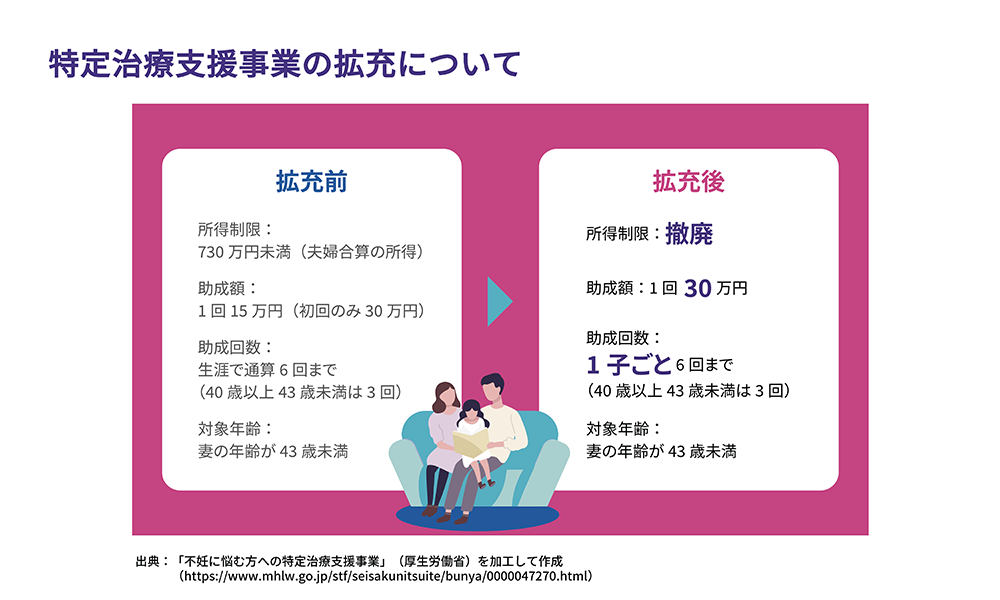 特定治療支援事業の拡充について

拡充前

所得制限：
730 万円未満（夫婦合算の所得）

助成額：
1 回 15 万円（初回のみ 30 万円）

助成回数：
生涯で通算 6 回まで
（40 歳以上 43 歳未満は 3 回）

対象年齢：
妻の年齢が 43 歳未満

拡充後

所得制限：撤廃

助成額：1 回 30 万円

助成回数：
1 子ごと 6 回まで
（40 歳以上 43 歳未満は 3 回）

対象年齢：
妻の年齢が 43 歳未満

出典：「不妊に悩む方への特定治療支援事業」（厚生労働省）を加工して作成
（https://www.mhlw.go.jp/stf/seisakunitsuite/bunya/0000047270.html）